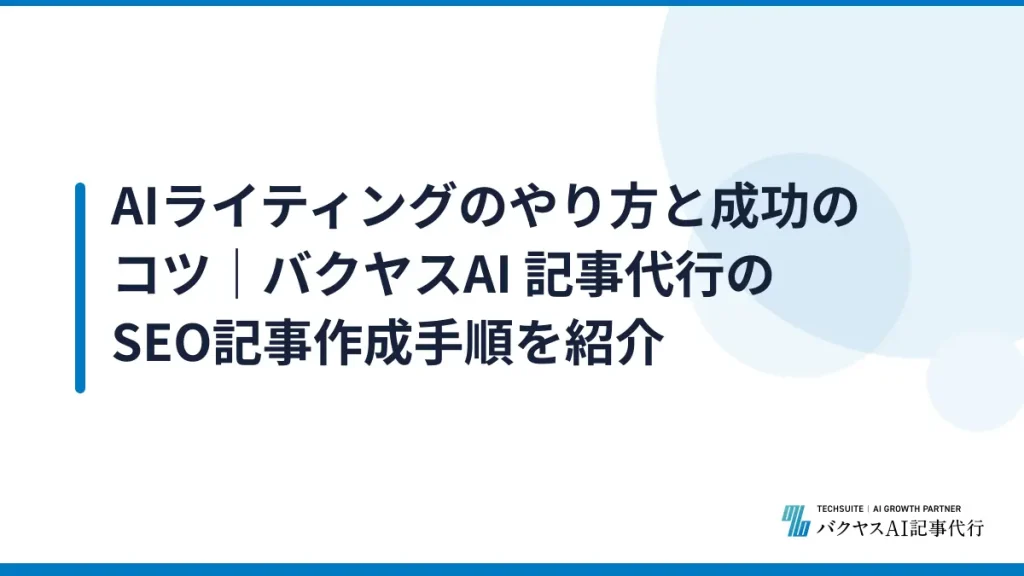 AIライティングのやり方と成功のコツ｜バクヤスAI 記事代行のSEO記事作成手順を紹介

TECHSUITE | AI GROWTH PARTNER
バクヤスAI記事代行